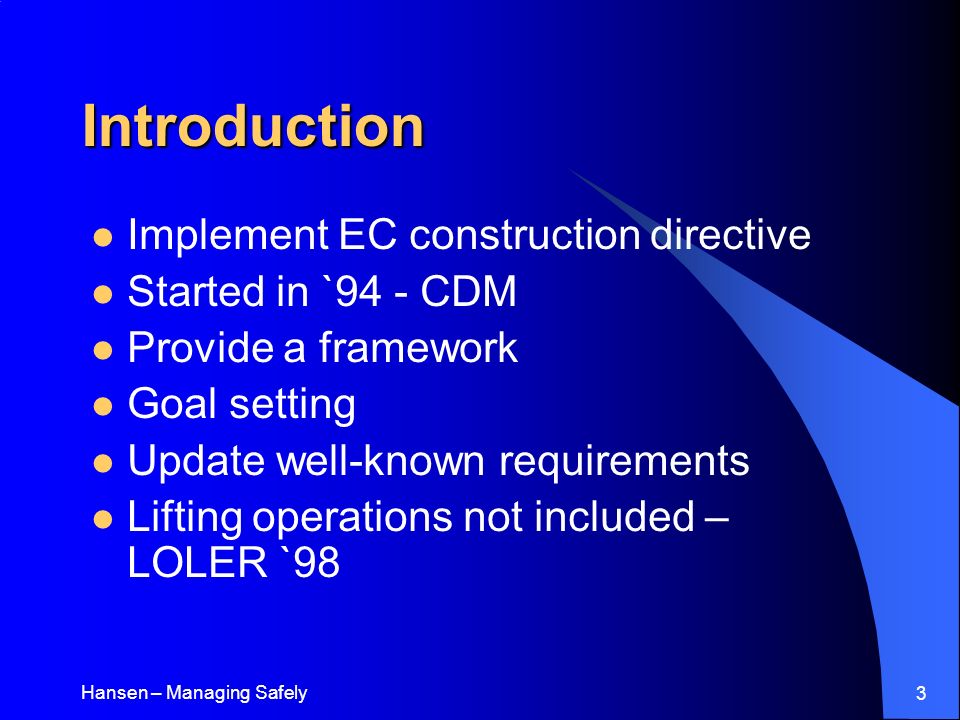 Introduction

- Implement EC construction directive
- Started in `94 - CDM
- Provide a framework
- Goal setting
- Update well-known requirements
- Lifting operations not included – LOLER `98

Hansen – Managing Safely

3